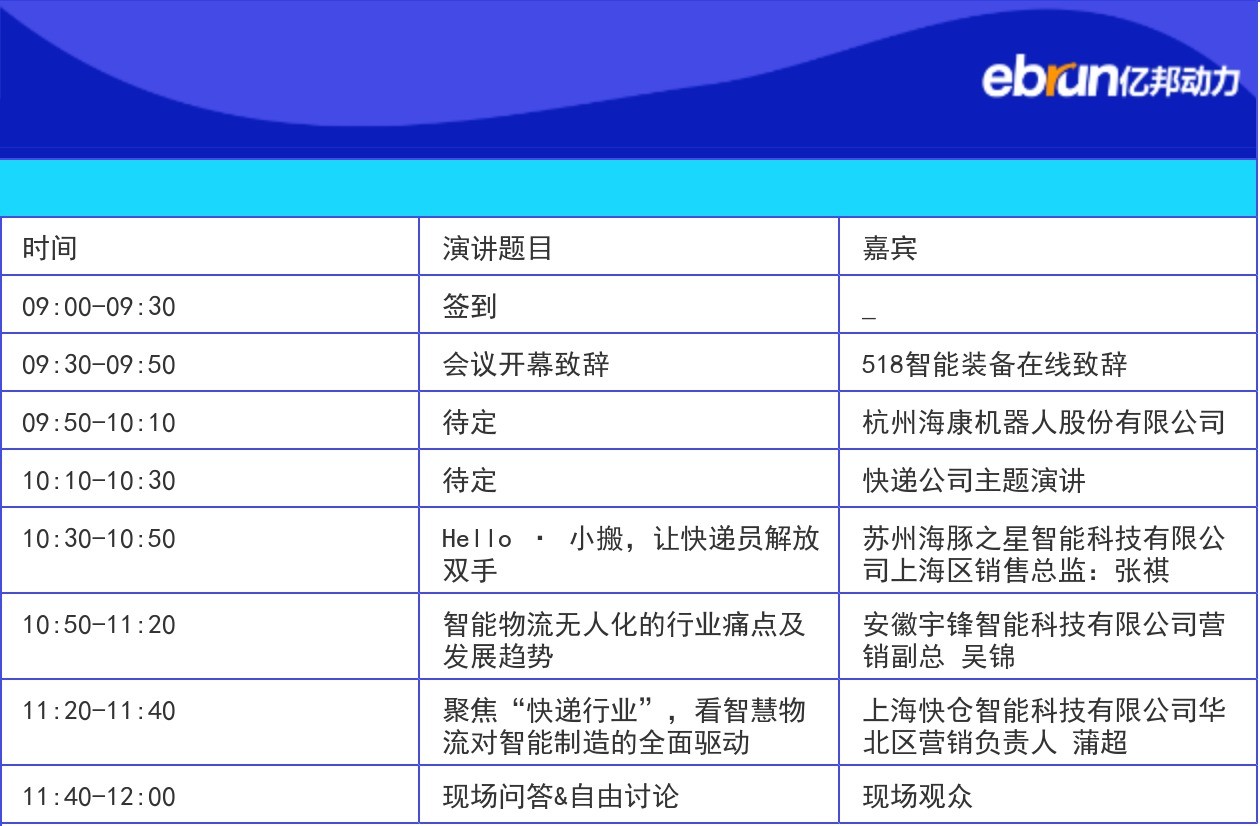 ebrun亿邦动力

| 时间 | 演讲题目 | 嘉宾 |
|---|---|---|
| 09:00-09:30 | 签到 | _ |
| 09:30-09:50 | 会议开幕致辞 | 518智能装备在线致辞 |
| 09:50-10:10 | 待定 | 杭州海康机器人股份有限公司 |
| 10:10-10:30 | 待定 | 快递公司主题演讲 |
| 10:30-10:50 | Hello · 小搬，让快递员解放双手 | 苏州海豚之星智能科技有限公司上海区销售总监：张祺 |
| 10:50-11:20 | 智能物流无人化的行业痛点及发展趋势 | 安徽宇锋智能科技有限公司营销副总 吴锦 |
| 11:20-11:40 | 聚焦“快递行业”，看智慧物流对智能制造的全面驱动 | 上海快仓智能科技有限公司华北区营销负责人 蒲超 |
| 11:40-12:00 | 现场问答&自由讨论 | 现场观众 |